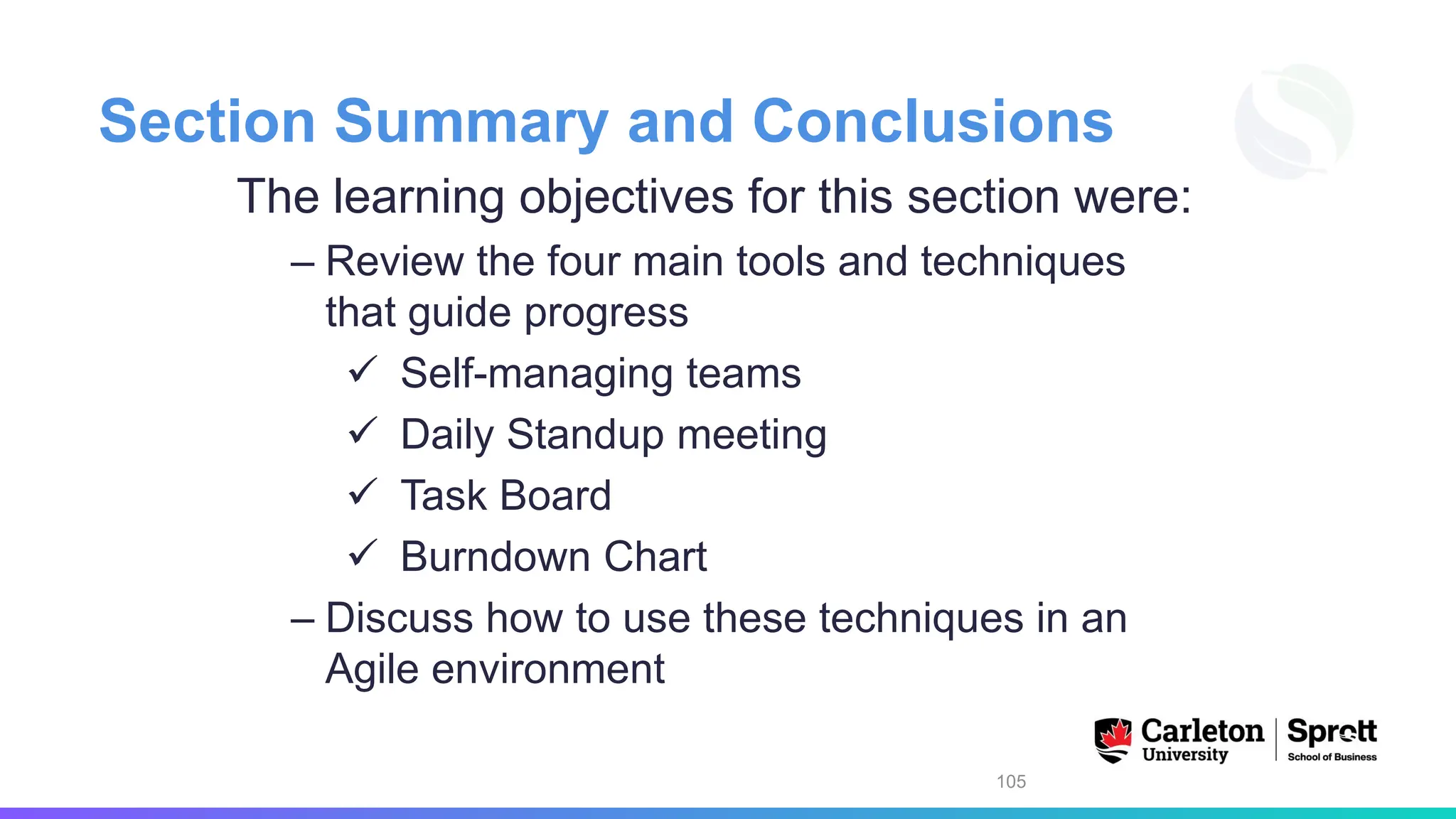 Section Summary and Conclusions

The learning objectives for this section were:

– Review the four main tools and techniques that guide progress

✓ Self-managing teams

✓ Daily Standup meeting

✓ Task Board

✓ Burndown Chart

– Discuss how to use these techniques in an Agile environment

Carleton University | Sprott School of Business

105